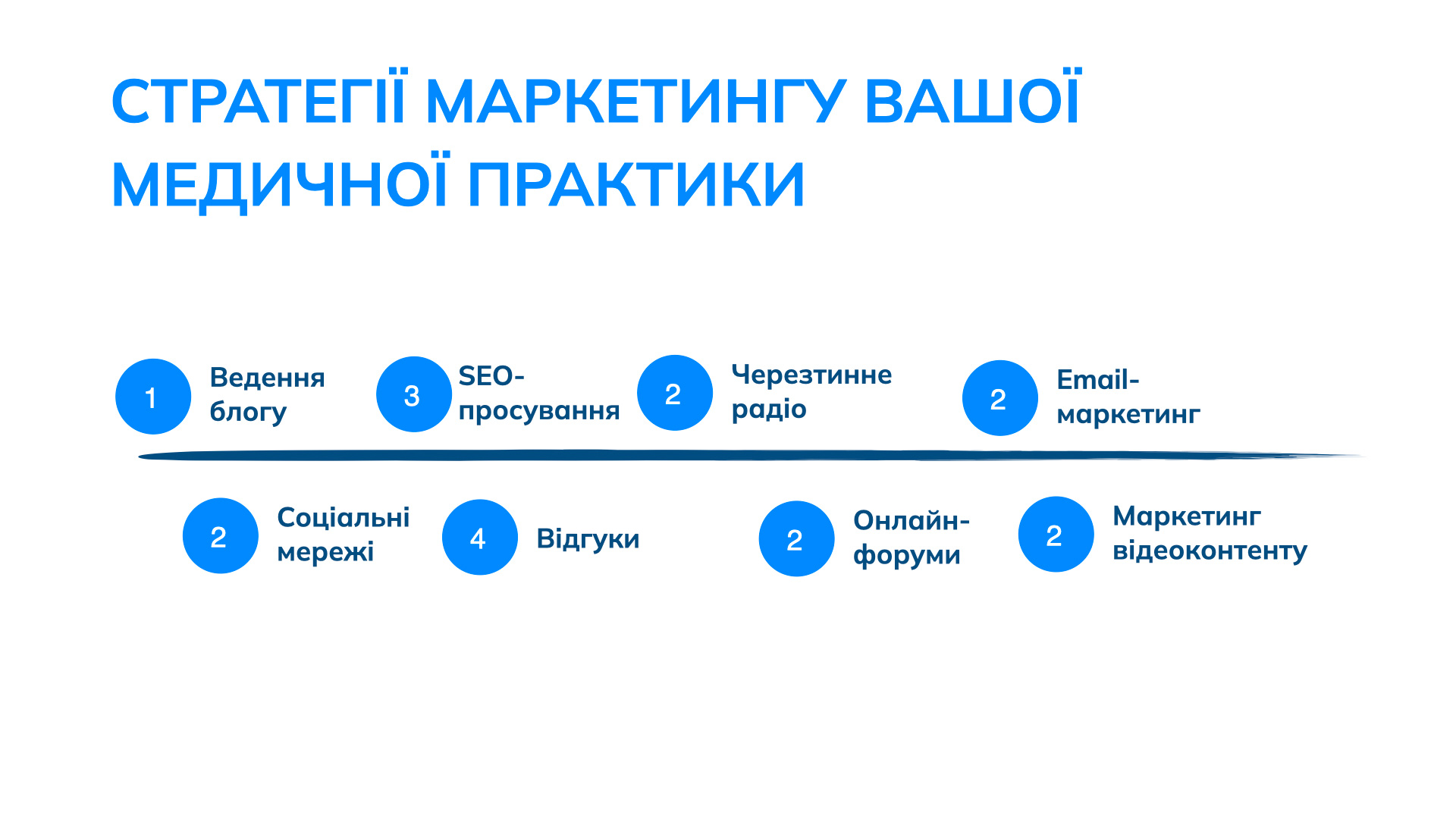 СТРАТЕГІЇ МАРКЕТИНГУ ВАШОЇ МЕДИЧНОЇ ПРАКТИКИ

1 Ведення блогу

3 SEO-просування

2 Черезтинне радіо

2 Email-маркетинг

2 Соціальні мережі

4 Відгуки

2 Онлайн-форуми

2 Маркетинг відеоконтенту